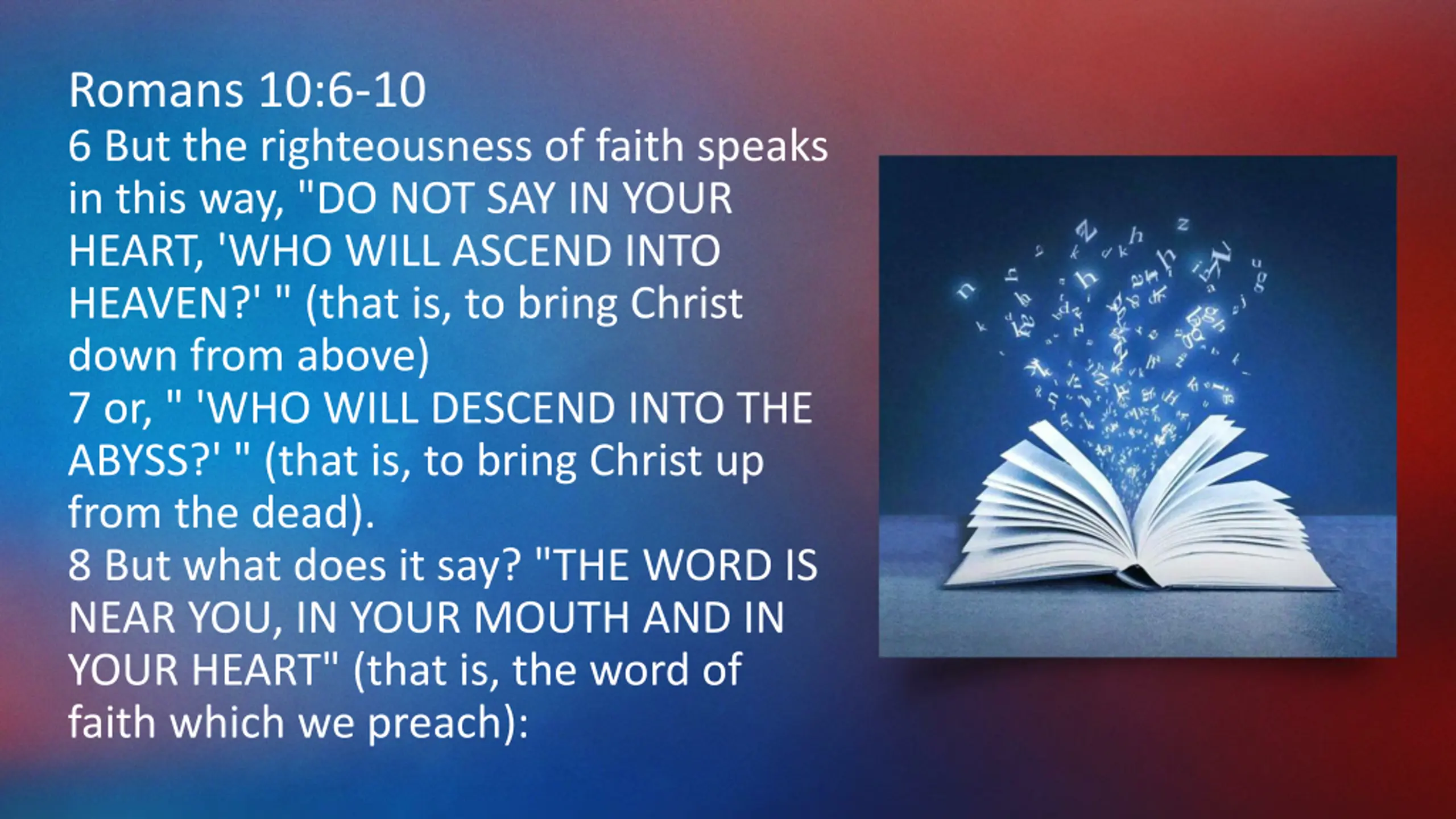 Romans 10:6-10
6 But the righteousness of faith speaks in this way, "DO NOT SAY IN YOUR HEART, 'WHO WILL ASCEND INTO HEAVEN?' " (that is, to bring Christ down from above)
7 or, " 'WHO WILL DESCEND INTO THE ABYSS?' " (that is, to bring Christ up from the dead).
8 But what does it say? "THE WORD IS NEAR YOU, IN YOUR MOUTH AND IN YOUR HEART" (that is, the word of faith which we preach):